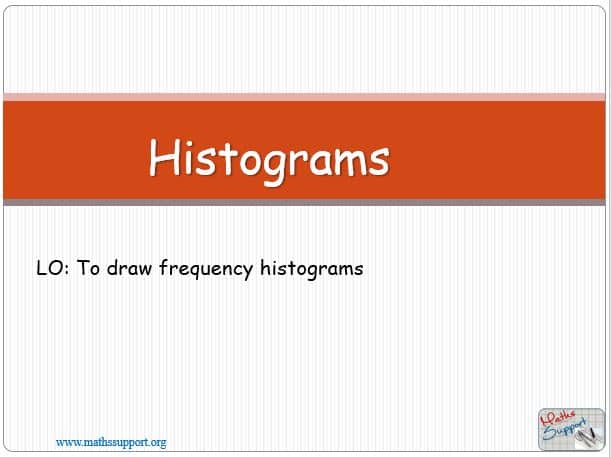 Histograms

LO: To draw frequency histograms

www.mathssupport.org

Maths Support